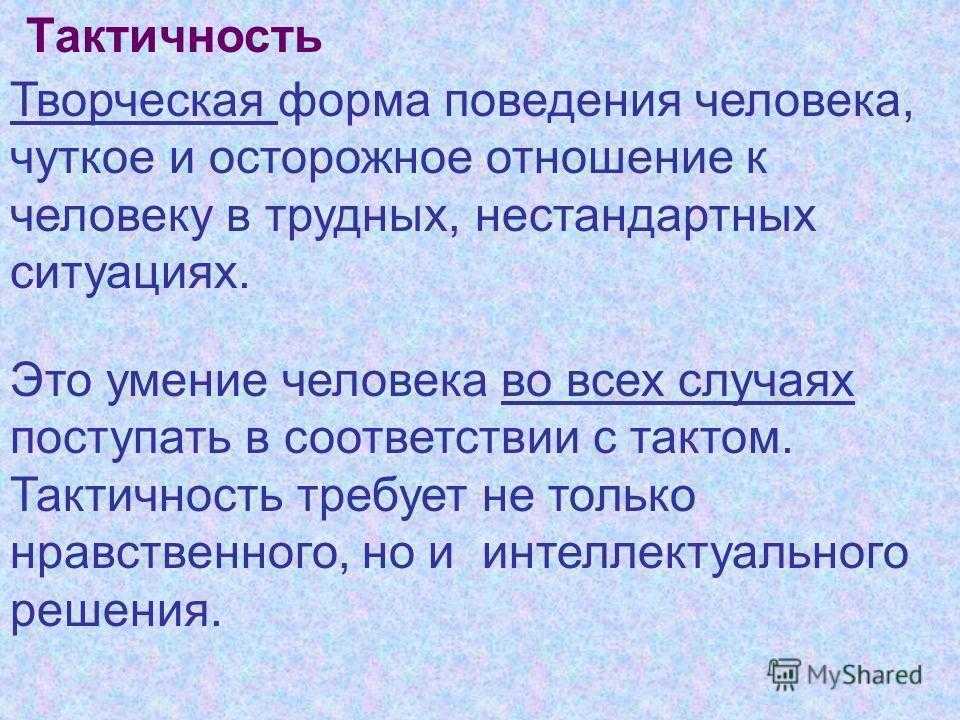 Тактичность

Творческая форма поведения человека, чуткое и осторожное отношение к человеку в трудных, нестандартных ситуациях.

Это умение человека во всех случаях поступать в соответствии с тактом. Тактичность требует не только нравственного, но и интеллектуального решения.

MyShared